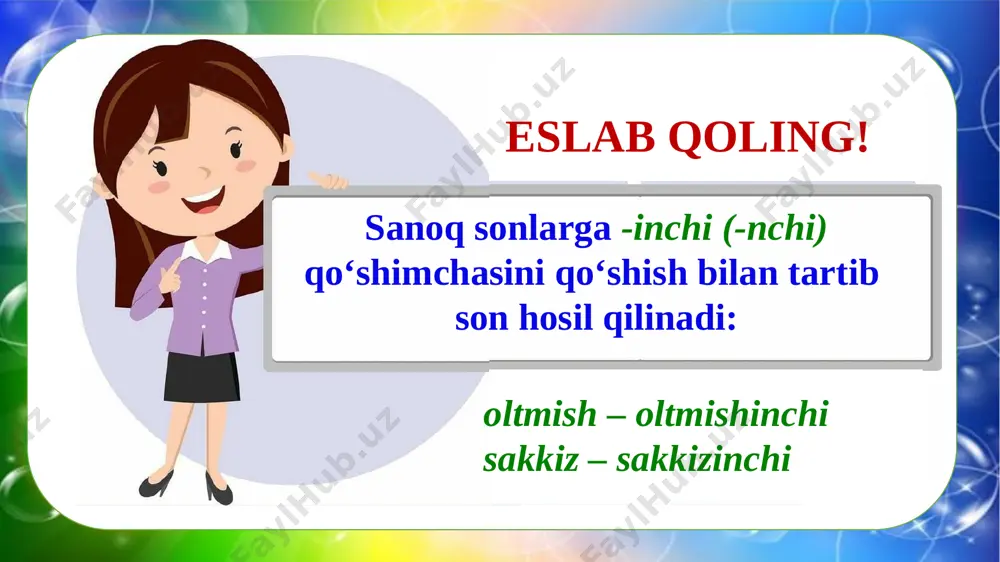 ESLAB QOLING!

Sanoq sonlarga -inchi (-nchi) qo‘shimchasini qo‘shish bilan tartib son hosil qilinadi:

oltmish – oltmishinchi
sakkiz – sakkizinchi

FaylHub.uz